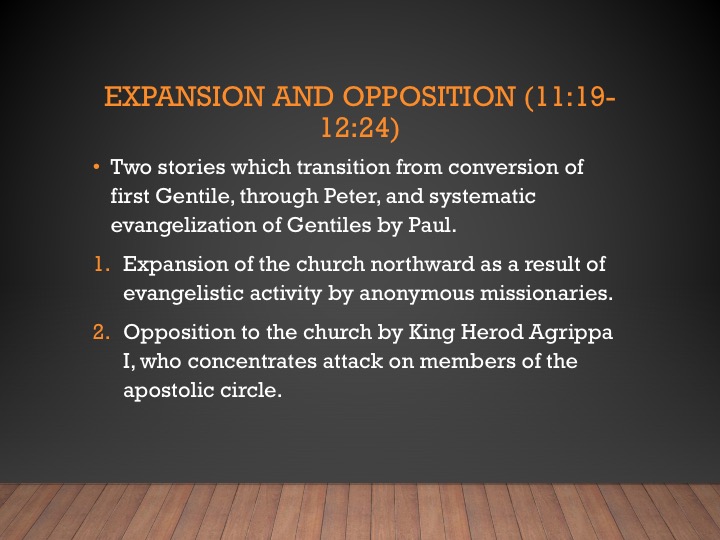 EXPANSION AND OPPOSITION (11:19-12:24)

• Two stories which transition from conversion of first Gentile, through Peter, and systematic evangelization of Gentiles by Paul.

1. Expansion of the church northward as a result of evangelistic activity by anonymous missionaries.

2. Opposition to the church by King Herod Agrippa I, who concentrates attack on members of the apostolic circle.